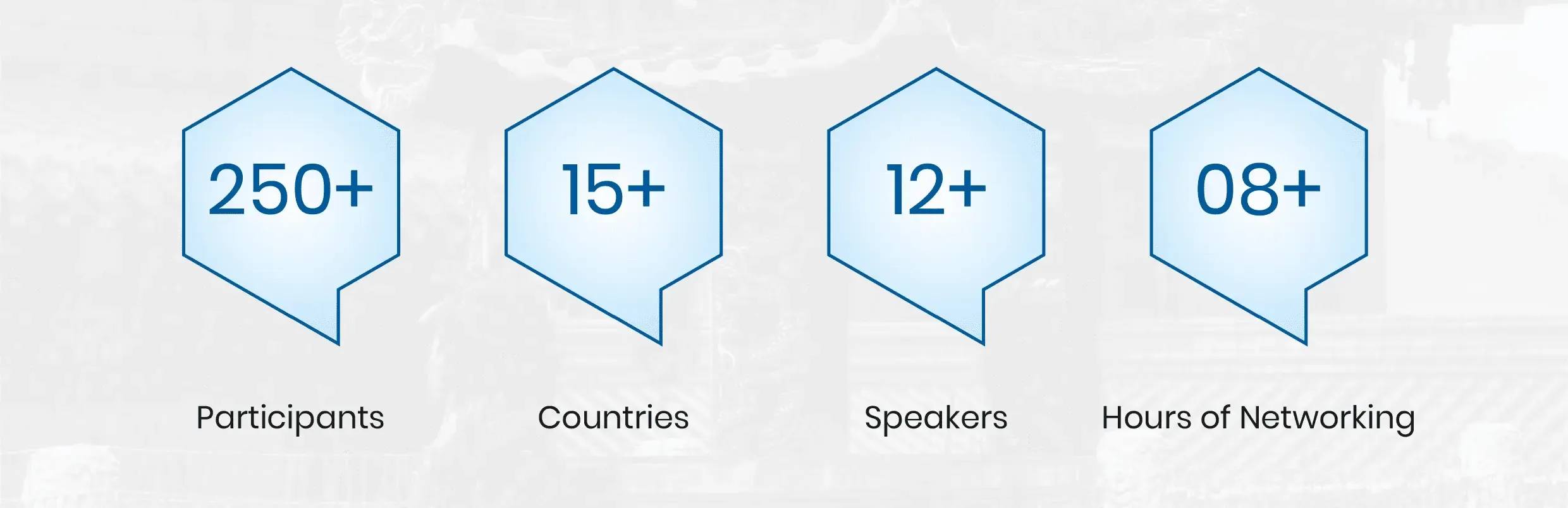 250+
Participants

15+
Countries

12+
Speakers

08+
Hours of Networking